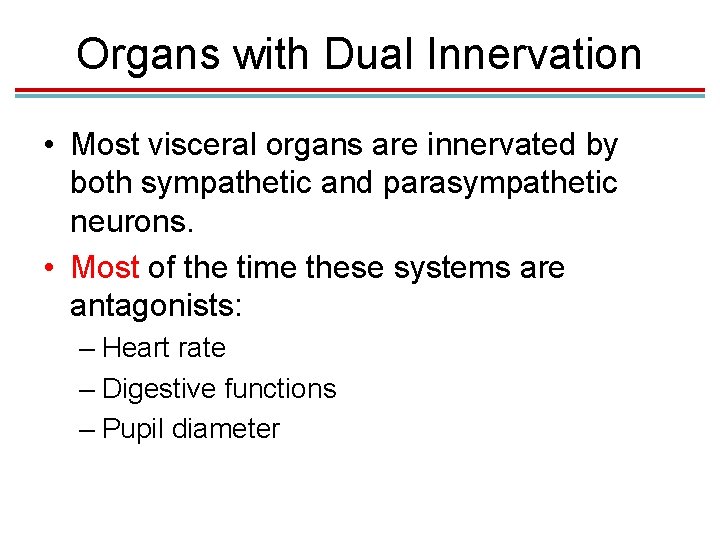 Organs with Dual Innervation

• Most visceral organs are innervated by both sympathetic and parasympathetic neurons.

• Most of the time these systems are antagonists:

– Heart rate

– Digestive functions

– Pupil diameter